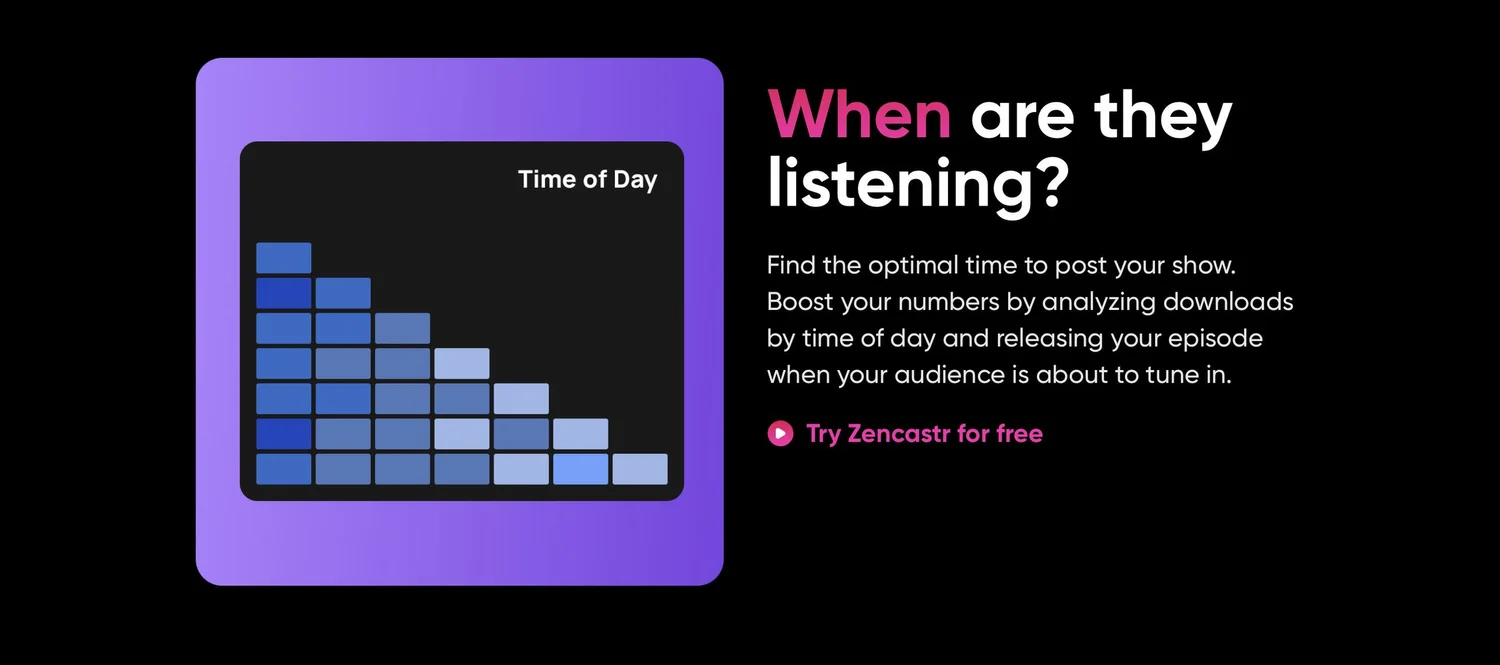 Time of Day

When are they listening?

Find the optimal time to post your show. Boost your numbers by analyzing downloads by time of day and releasing your episode when your audience is about to tune in.

Try Zencastr for free